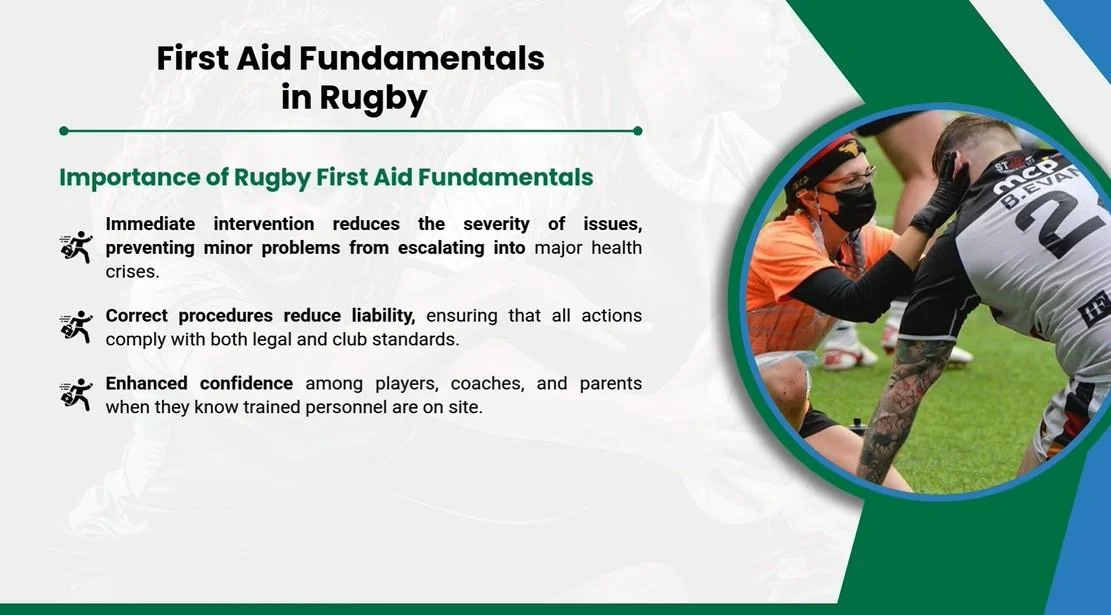 First Aid Fundamentals in Rugby

Importance of Rugby First Aid Fundamentals

Immediate intervention reduces the severity of issues, preventing minor problems from escalating into major health crises.

Correct procedures reduce liability, ensuring that all actions comply with both legal and club standards.

Enhanced confidence among players, coaches, and parents when they know trained personnel are on site.

mcd
B.EVAN
2